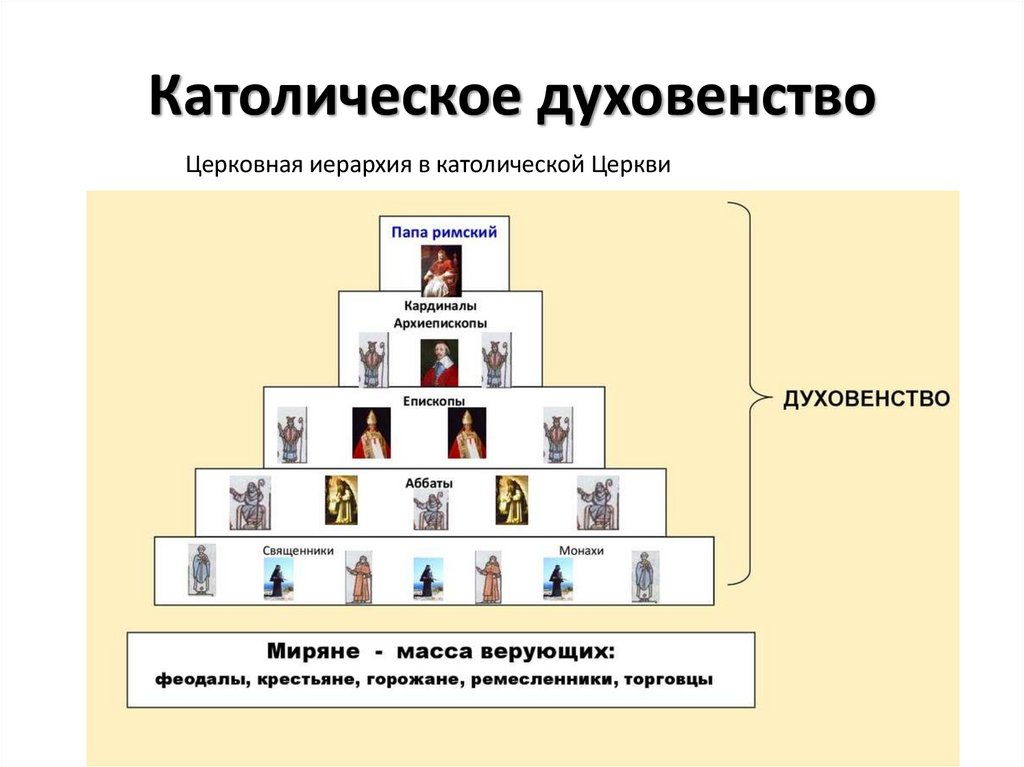 Католическое духовенство

Церковная иерархия в католической Церкви

Папа римский

Кардиналы
Архиепископы

Епископы

Аббаты

Священники

Монахи

ДУХОВЕНСТВО

Миряне - масса верующих:
феодалы, крестьяне, горожане, ремесленники, торговцы